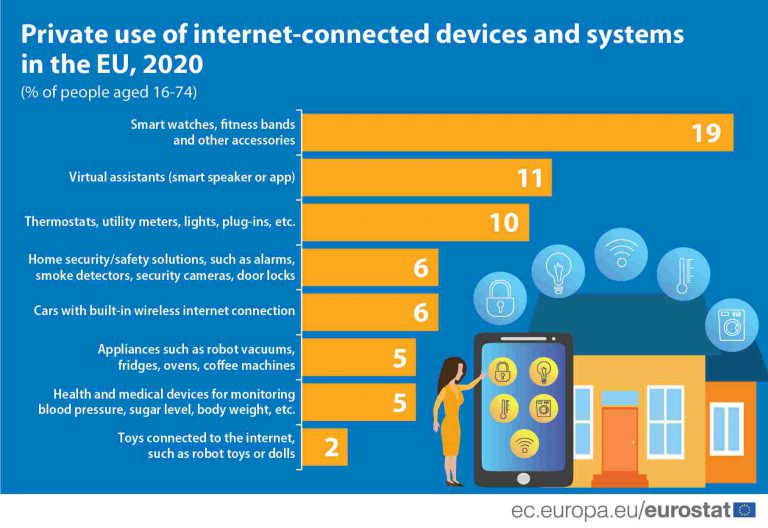 Private use of internet-connected devices and systems in the EU, 2020

(% of people aged 16-74)

Smart watches, fitness bands and other accessories 19

Virtual assistants (smart speaker or app) 11

Thermostats, utility meters, lights, plug-ins, etc. 10

Home security/safety solutions, such as alarms, smoke detectors, security cameras, door locks 6

Cars with built-in wireless internet connection 6

Appliances such as robot vacuums, fridges, ovens, coffee machines 5

Health and medical devices for monitoring blood pressure, sugar level, body weight, etc. 5

Toys connected to the internet, such as robot toys or dolls 2

ec.europa.eu/eurostat